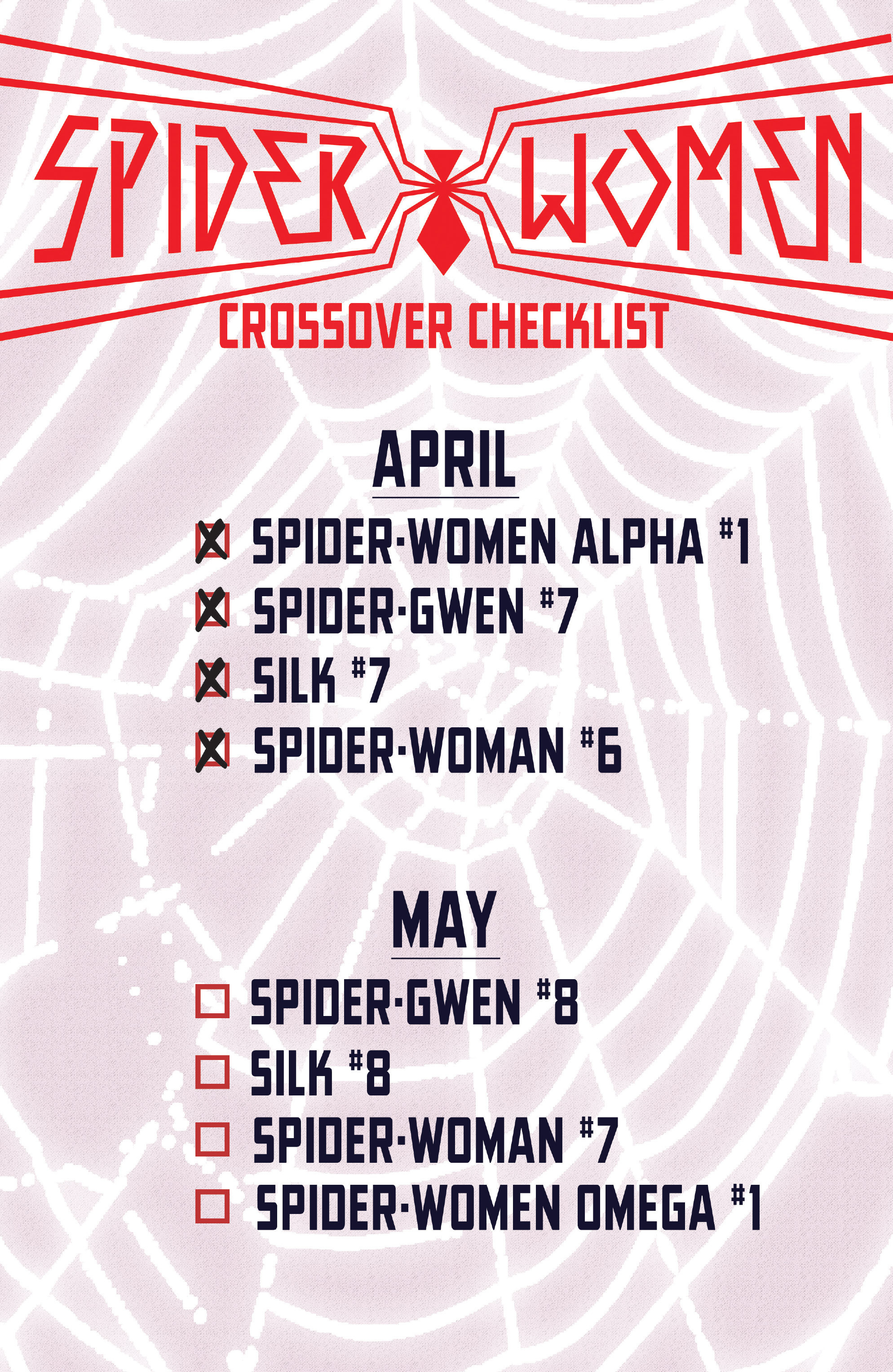 SPIDER WOMEN

CROSSOVER CHECKLIST

APRIL

☒ SPIDER-WOMEN ALPHA #1
☒ SPIDER-GWEN #7
☒ SILK #7
☒ SPIDER-WOMAN #6

MAY

☐ SPIDER-GWEN #8
☐ SILK #8
☐ SPIDER-WOMAN #7
☐ SPIDER-WOMEN OMEGA #1